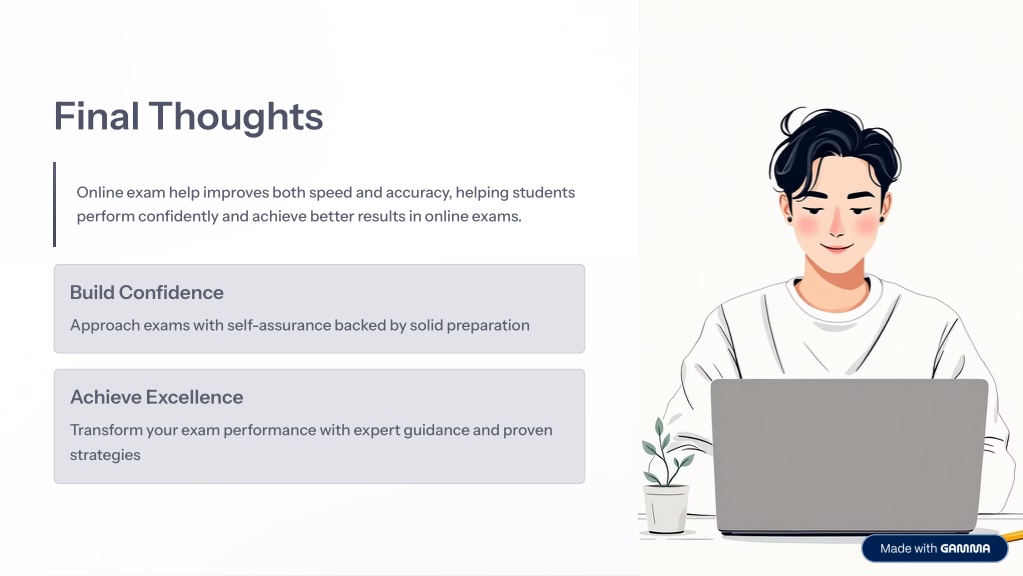 Final Thoughts

Online exam help improves both speed and accuracy, helping students perform confidently and achieve better results in online exams.

Build Confidence

Approach exams with self-assurance backed by solid preparation

Achieve Excellence

Transform your exam performance with expert guidance and proven strategies

Made with GAMMA